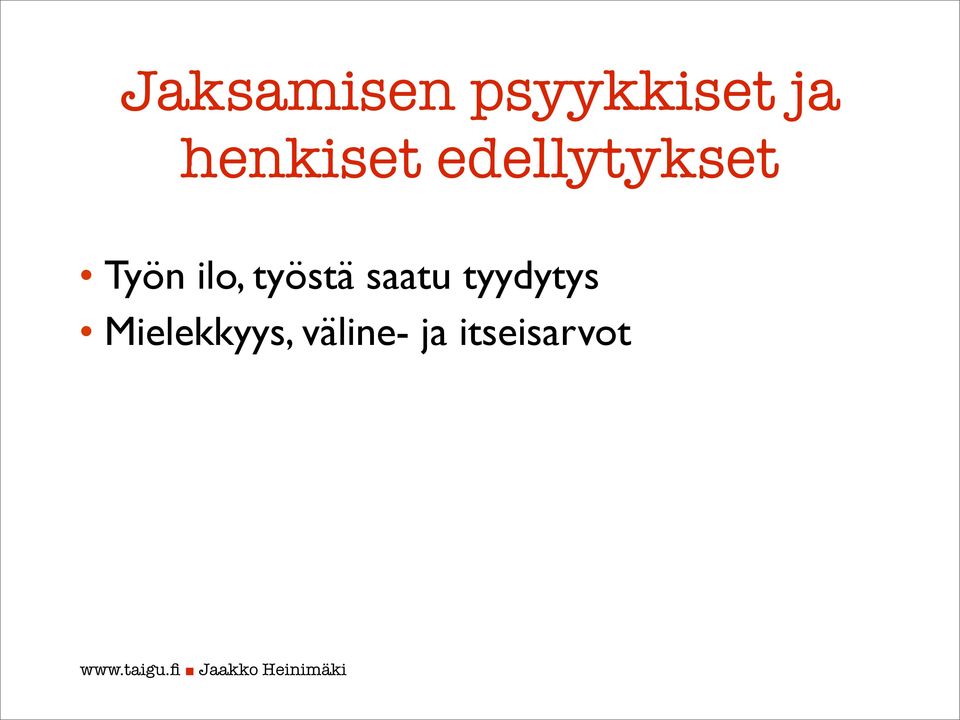 Jaksamisen psyykkiset ja henkiset edellytykset

• Työn ilo, työstä saatu tyydytys
• Mielekkyys, väline- ja itseisarvot

www.taigu.fi ■ Jaakko Heinimäki